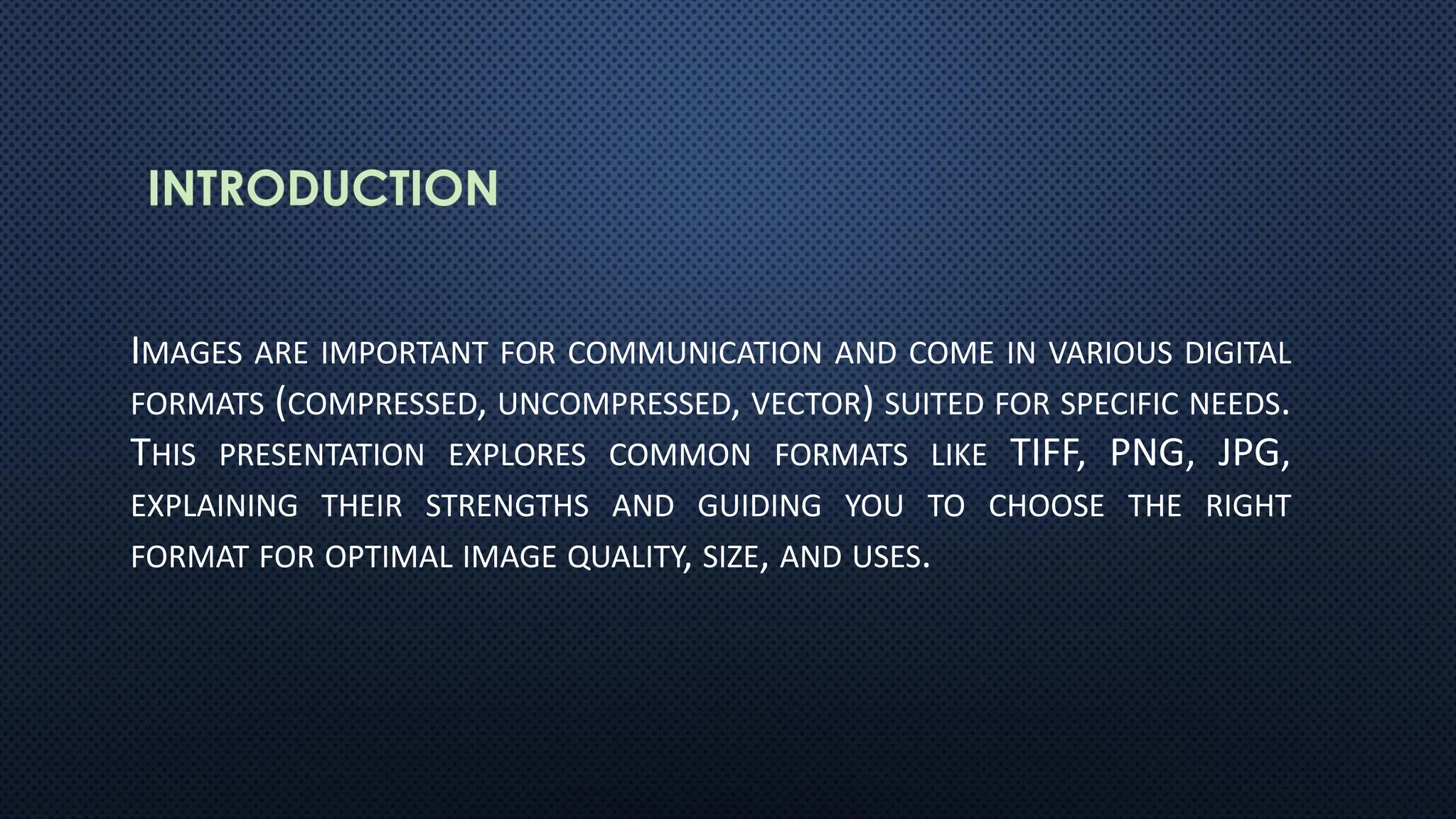 INTRODUCTION

Images are important for communication and come in various digital formats (compressed, uncompressed, vector) suited for specific needs. This presentation explores common formats like TIFF, PNG, JPG, explaining their strengths and guiding you to choose the right format for optimal image quality, size, and uses.